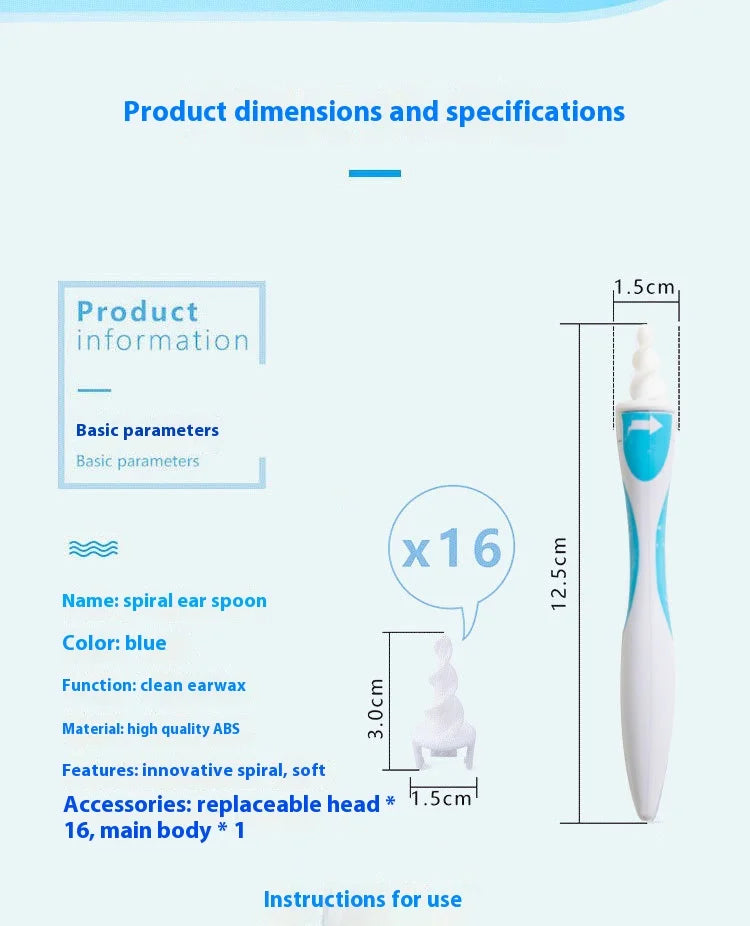 Product dimensions and specifications

Product information

Basic parameters

Basic parameters

Name: spiral ear spoon

Color: blue

Function: clean earwax

Material: high quality ABS

Features: innovative spiral, soft

Accessories: replaceable head * 16, main body * 1

x16

3.0cm

1.5cm

1.5cm

12.5cm

Instructions for use